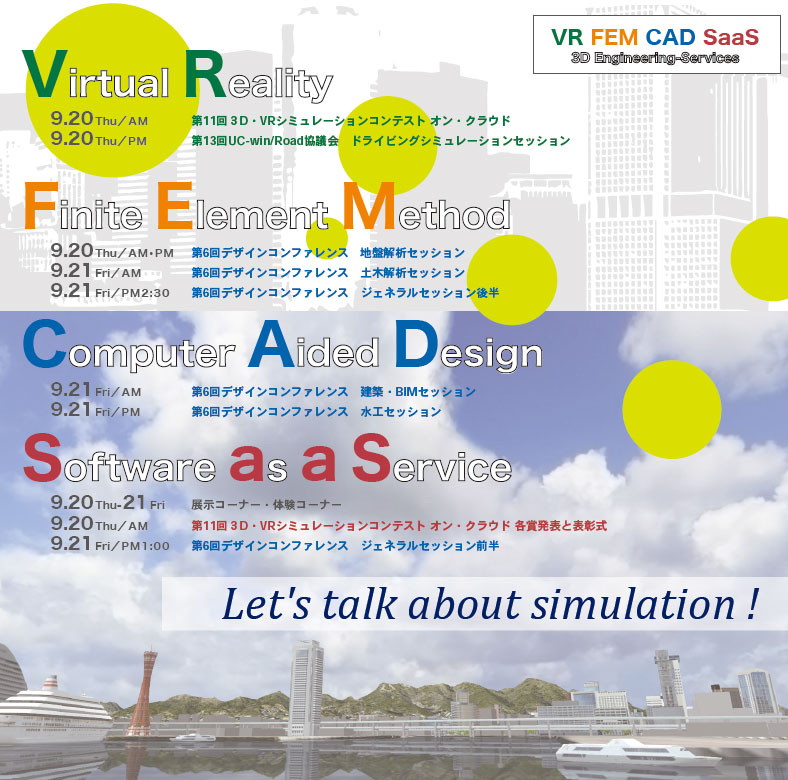 VR FEM CAD SaaS
3D Engineering-Services

Virtual Reality
9.20 Thu／AM 第11回 3D・VRシミュレーションコンテスト オン・クラウド
9.20 Thu／PM 第13回UC-win/Road協議会 ドライビングシミュレーションセッション

Finite Element Method
9.20 Thu／AM・PM 第6回デザインコンファレンス 地盤解析セッション
9.21 Fri／AM 第6回デザインコンファレンス 土木解析セッション
9.21 Fri／PM2:30 第6回デザインコンファレンス ジェネラルセッション後半

Computer Aided Design
9.21 Fri／AM 第6回デザインコンファレンス 建築・BIMセッション
9.21 Fri／PM 第6回デザインコンファレンス 水工セッション

Software as a Service
9.20 Thu-21 Fri 展示コーナー・体験コーナー
9.20 Thu／AM 第11回 3D・VRシミュレーションコンテスト オン・クラウド 各賞発表と表彰式
9.21 Fri／PM1:00 第6回デザインコンファレンス ジェネラルセッション前半

Let's talk about simulation !